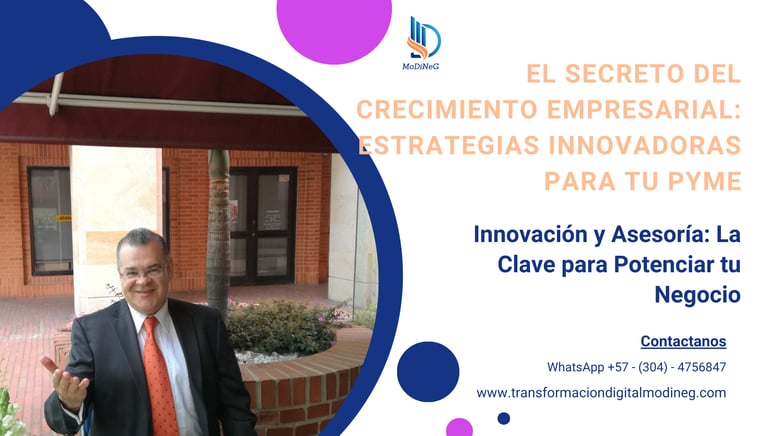 MoDiNeG

EL SECRETO DEL CRECIMIENTO EMPRESARIAL: ESTRATEGIAS INNOVADORAS PARA TU PYME

Innovación y Asesoría: La Clave para Potenciar tu Negocio

Contactanos

WhatsApp +57 - (304) - 4756847

www.transformaciondigitalmodineg.com